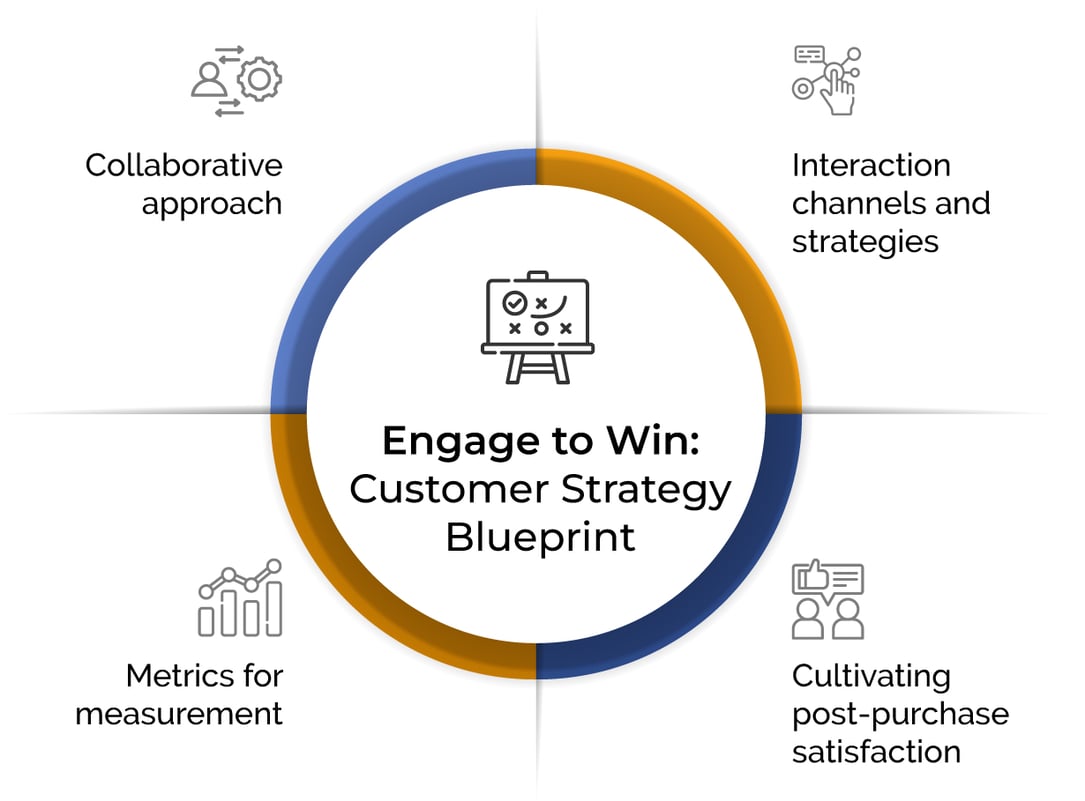 Collaborative approach

Interaction channels and strategies

Engage to Win: Customer Strategy Blueprint

Metrics for measurement

Cultivating post-purchase satisfaction